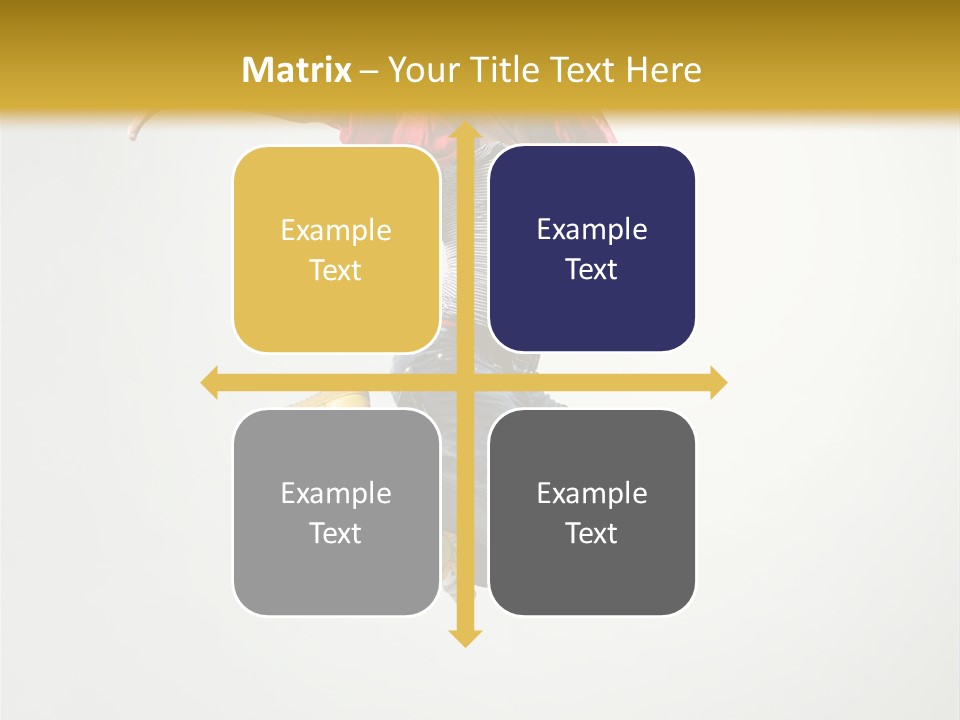 Matrix – Your Title Text Here

Example Text

Example Text

Example Text

Example Text